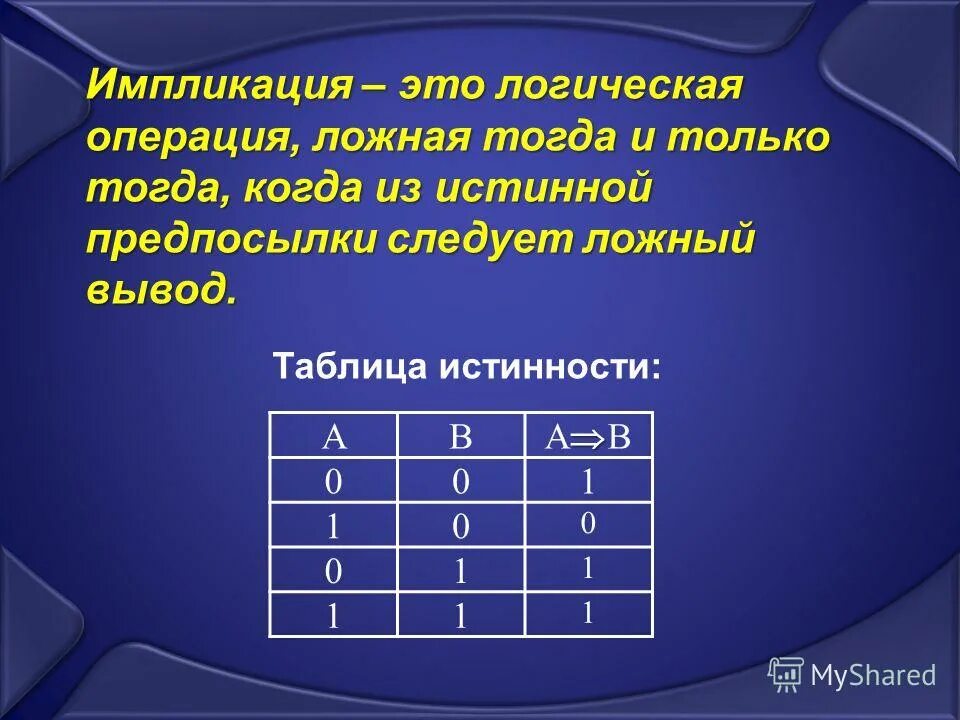 Импликация – это логическая операция, ложная тогда и только тогда, когда из истинной предпосылки следует ложный вывод.

Таблица истинности:

| A | B | $A \Rightarrow B$ |
|---|---|---|
| 0 | 0 | 1 |
| 1 | 0 | 0 |
| 0 | 1 | 1 |
| 1 | 1 | 1 |

MyShared